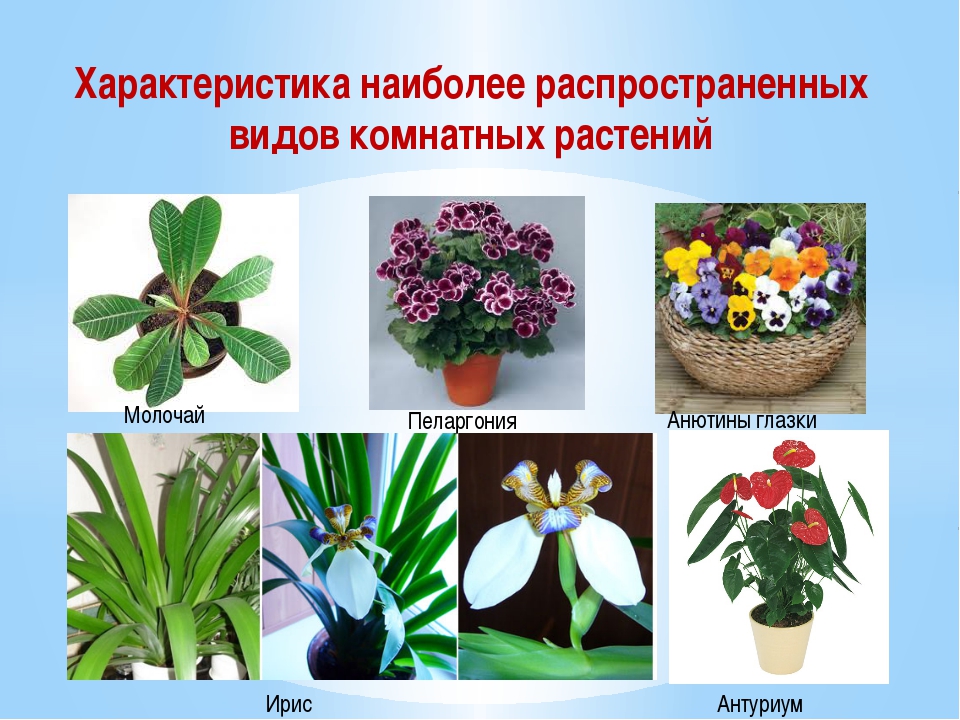 Характеристика наиболее распространенных видов комнатных растений

Молочай

Пеларгония

Анютины глазки

Ирис

Антуриум